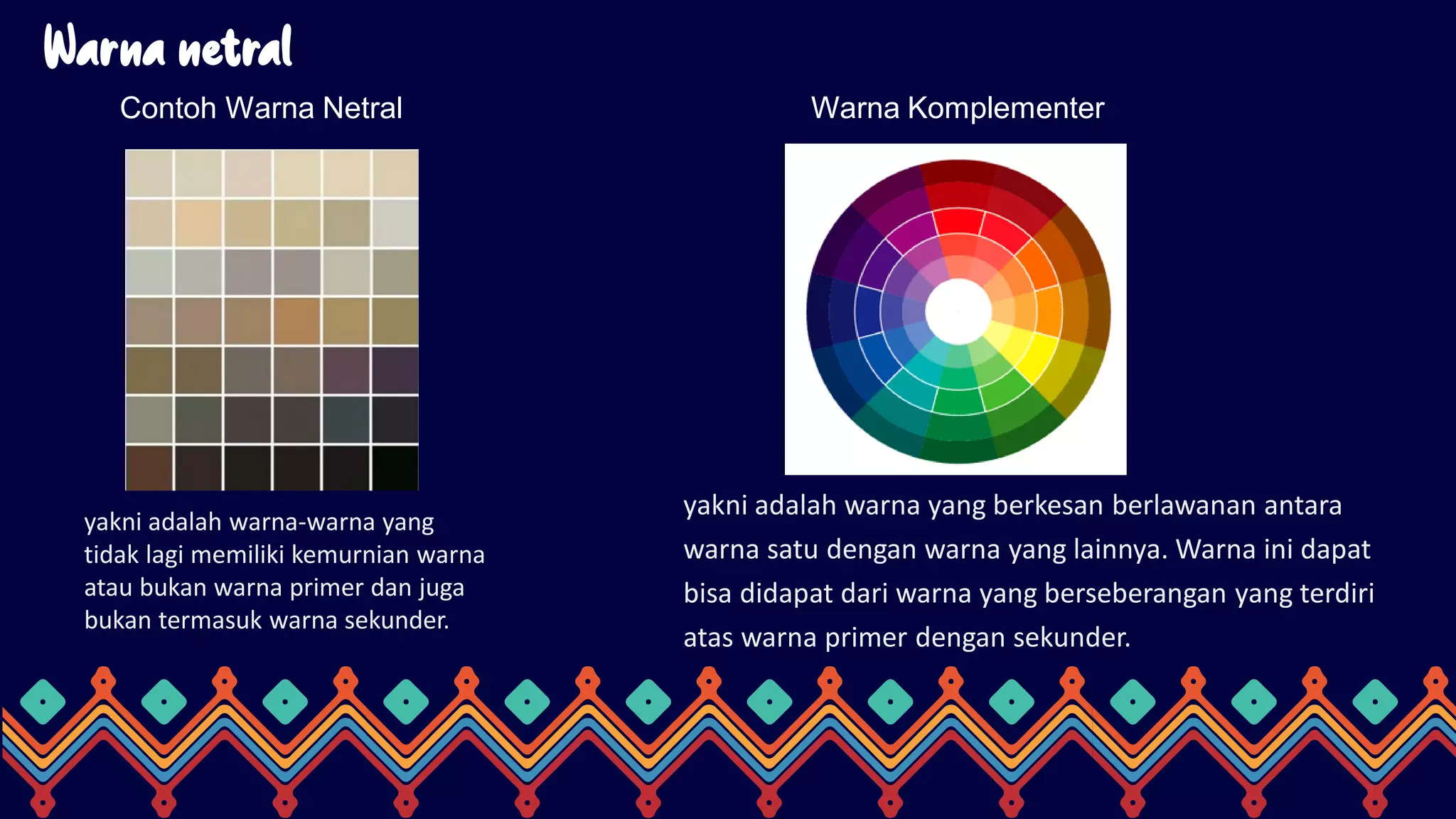 Warna netral

Contoh Warna Netral

yakni adalah warna-warna yang tidak lagi memiliki kemurnian warna atau bukan warna primer dan juga bukan termasuk warna sekunder.

Warna Komplementer

yakni adalah warna yang berkesan berlawanan antara warna satu dengan warna yang lainnya. Warna ini dapat bisa didapat dari warna yang berseberangan yang terdiri atas warna primer dengan sekunder.